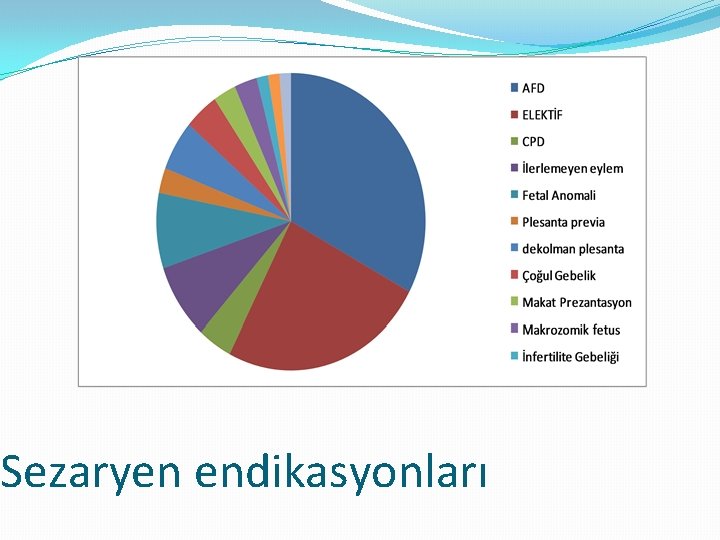 AFD
ELEKTİF
CPD
İlerlemeyen eylem
Fetal Anomali
Plesanta previa
dekolman plesanta
Çoğul Gebelik
Makat Prezantasyon
Makrozomik fetus
İnfertilite Gebeliği

Sezaryen endikasyonları